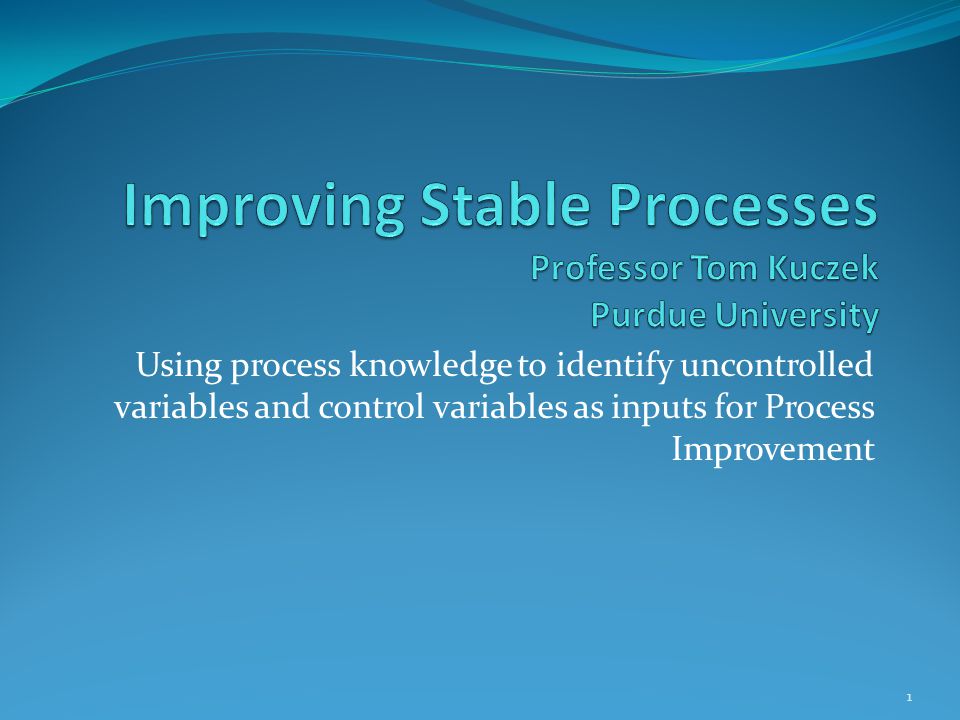 Improving Stable Processes
Professor Tom Kuczek
Purdue University

Using process knowledge to identify uncontrolled variables and control variables as inputs for Process Improvement

1